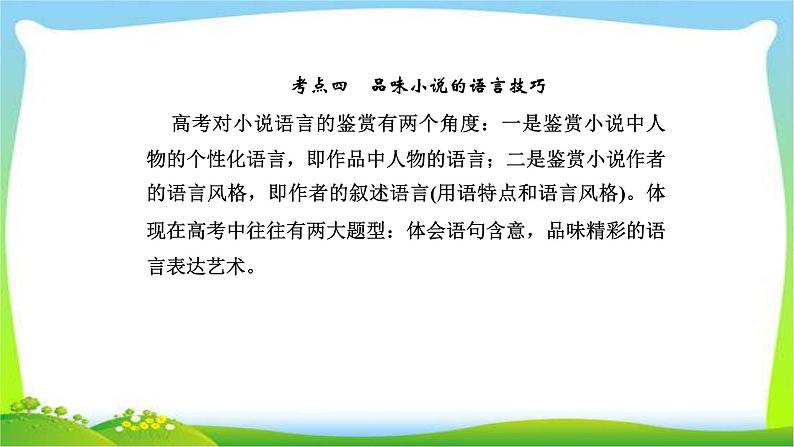 考点四　品味小说的语言技巧

高考对小说语言的鉴赏有两个角度：一是鉴赏小说中人物的个性化语言，即作品中人物的语言；二是鉴赏小说作者的语言风格，即作者的叙述语言(用语特点和语言风格)。体现在高考中往往有两大题型：体会语句含意，品味精彩的语言表达艺术。